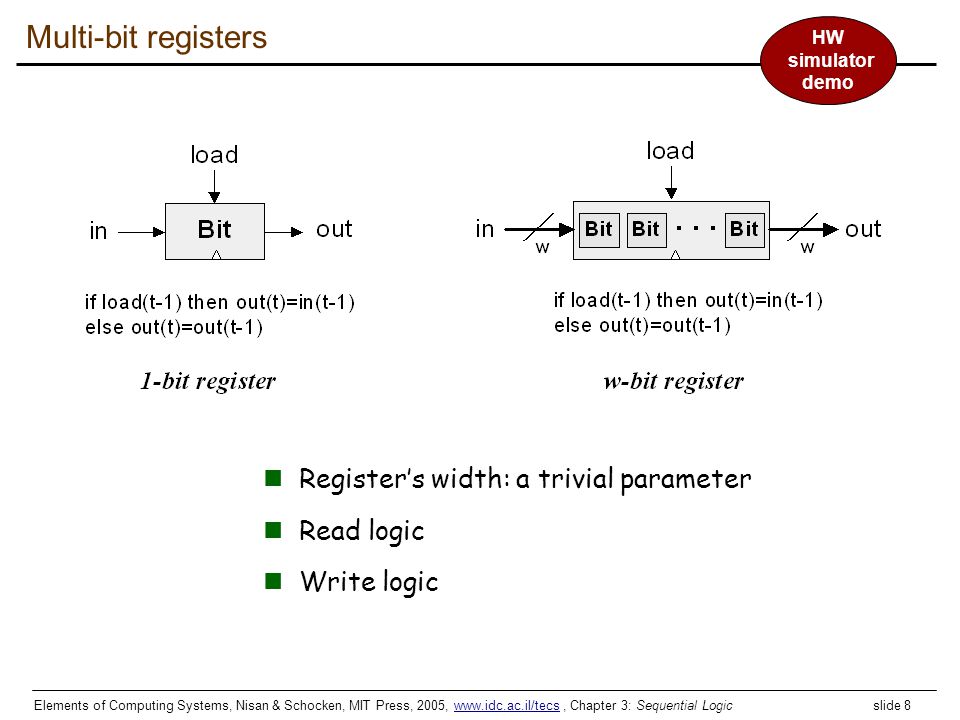 Multi-bit registers

HW simulator demo

load

in

Bit

out

if load(t-1) then out(t)=in(t-1)
else out(t)=out(t-1)

1-bit register

load

in

w

Bit Bit . . . Bit

w

out

if load(t-1) then out(t)=in(t-1)
else out(t)=out(t-1)

w-bit register

Register's width: a trivial parameter

Read logic

Write logic

Elements of Computing Systems, Nisan & Schocken, MIT Press, 2005, www.idc.ac.il/tecs , Chapter 3: Sequential Logic slide 8